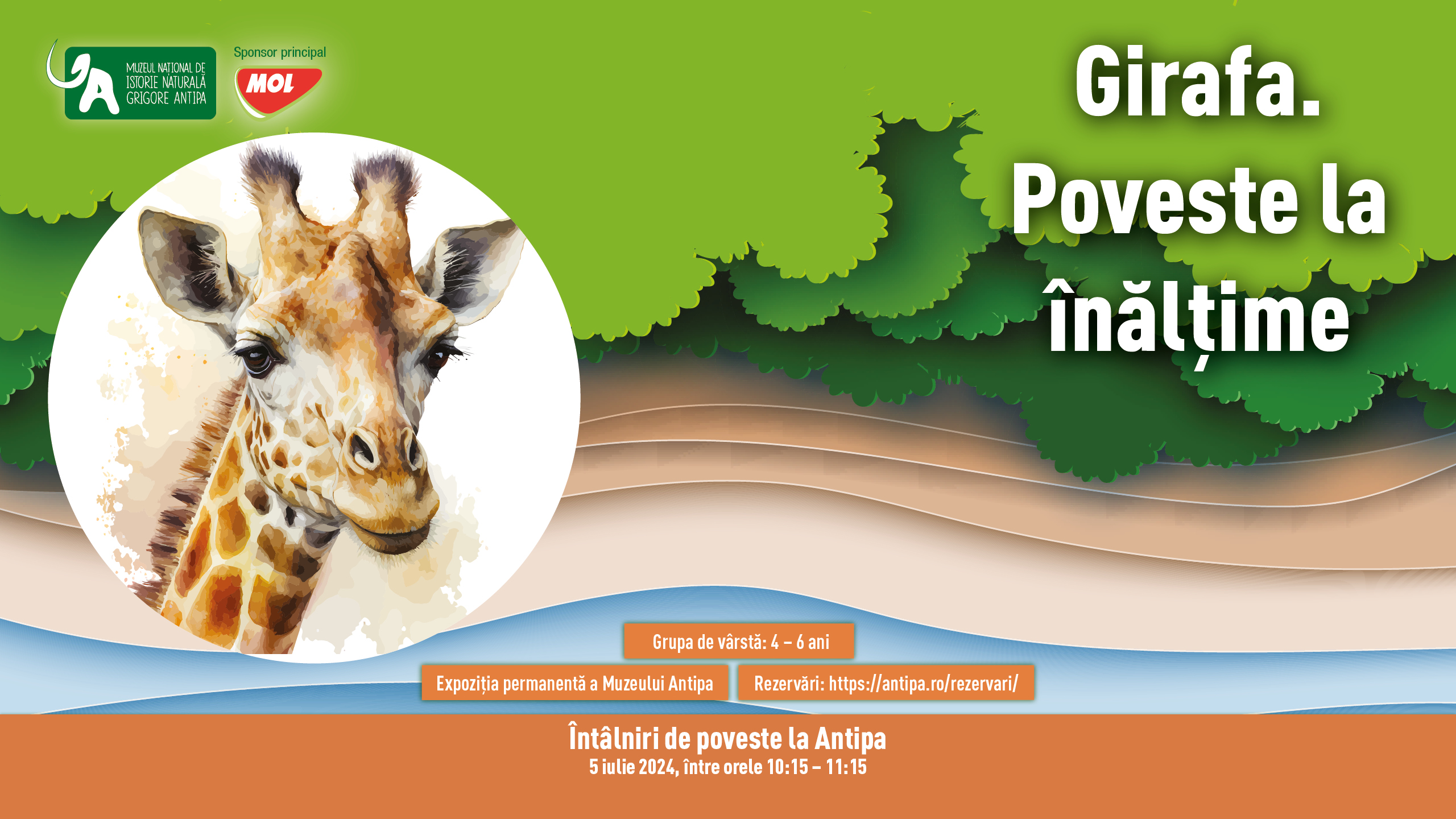 MUZEUL NAȚIONAL DE ISTORIE NATURALĂ GRIGORE ANTIPA

Sponsor principal

MOL

Girafa. Poveste la înălțime

Grupa de vârstă: 4 – 6 ani

Expoziția permanentă a Muzeului Antipa

Rezervări: https://antipa.ro/rezervari/

Întâlniri de poveste la Antipa
5 iulie 2024, între orele 10:15 – 11:15